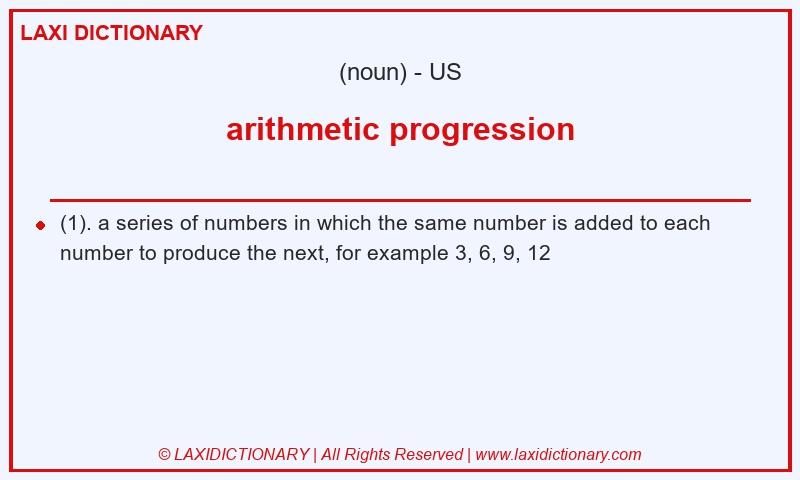 LAXI DICTIONARY

(noun) - US

arithmetic progression

(1). a series of numbers in which the same number is added to each number to produce the next, for example 3, 6, 9, 12

© LAXIDICTIONARY | All Rights Reserved | www.laxidictionary.com